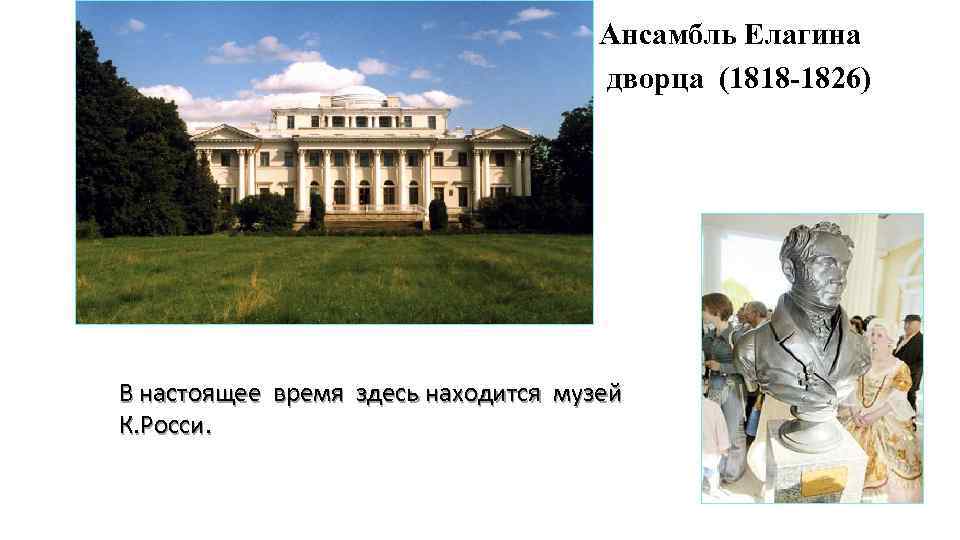 Ансамбль Елагина дворца (1818-1826)

В настоящее время здесь находится музей К.Росси.